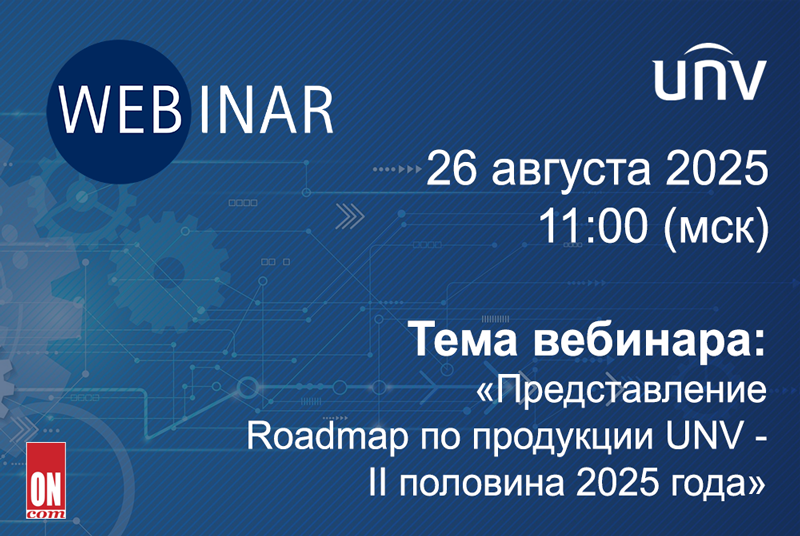 WEBINAR

UNV

26 августа 2025
11:00 (мск)

Тема вебинара:
«Представление Roadmap по продукции UNV - II половина 2025 года»

ON
com